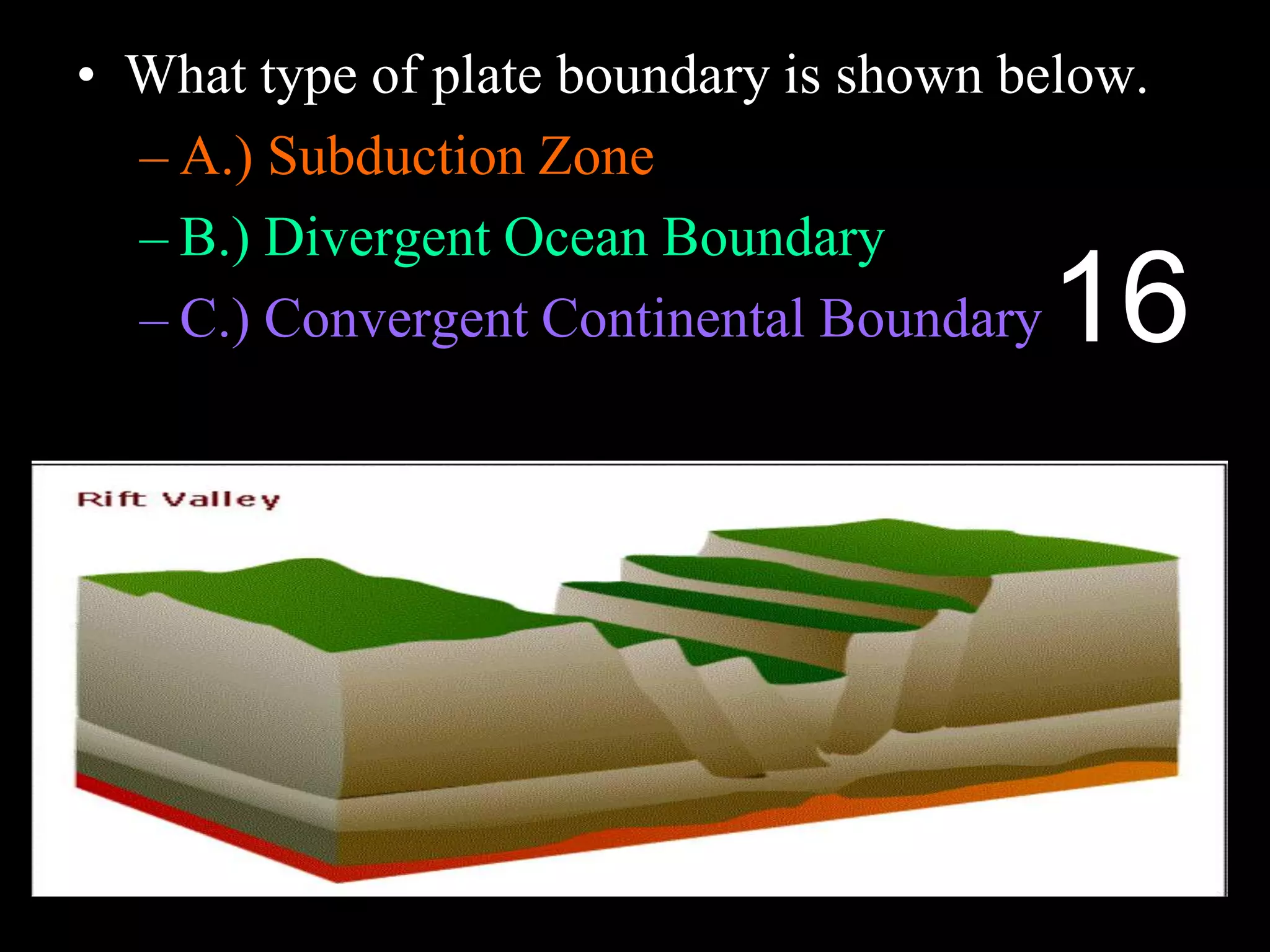 • What type of plate boundary is shown below.

– A.) Subduction Zone

– B.) Divergent Ocean Boundary

– C.) Convergent Continental Boundary

16

Rift Valley